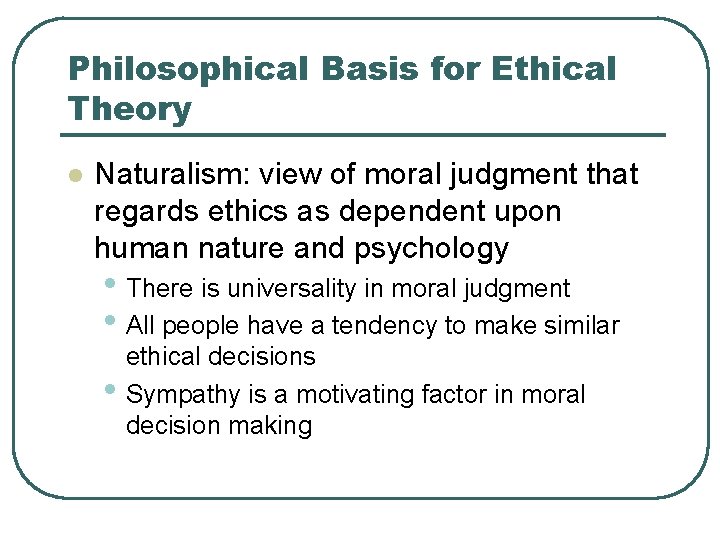 Philosophical Basis for Ethical Theory

- Naturalism: view of moral judgment that regards ethics as dependent upon human nature and psychology
  - There is universality in moral judgment
  - All people have a tendency to make similar ethical decisions
  - Sympathy is a motivating factor in moral decision making